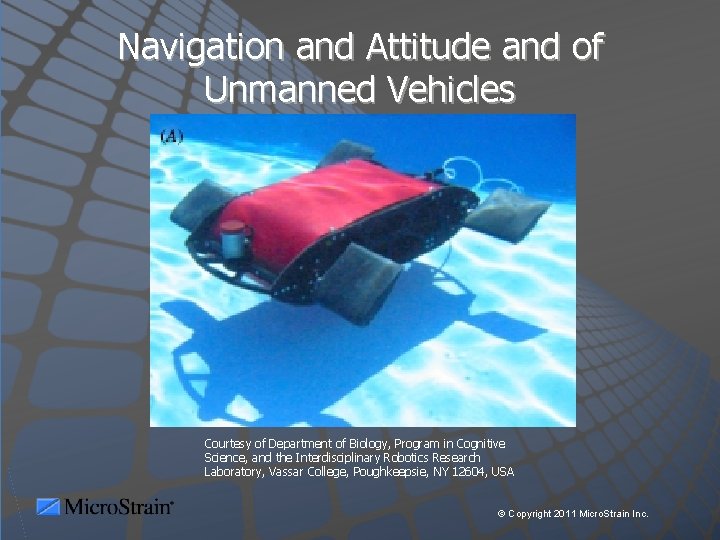 Navigation and Attitude and of Unmanned Vehicles

(A)

Courtesy of Department of Biology, Program in Cognitive Science, and the Interdisciplinary Robotics Research Laboratory, Vassar College, Poughkeepsie, NY 12604, USA

MicroStrain®

© Copyright 2011 MicroStrain Inc.